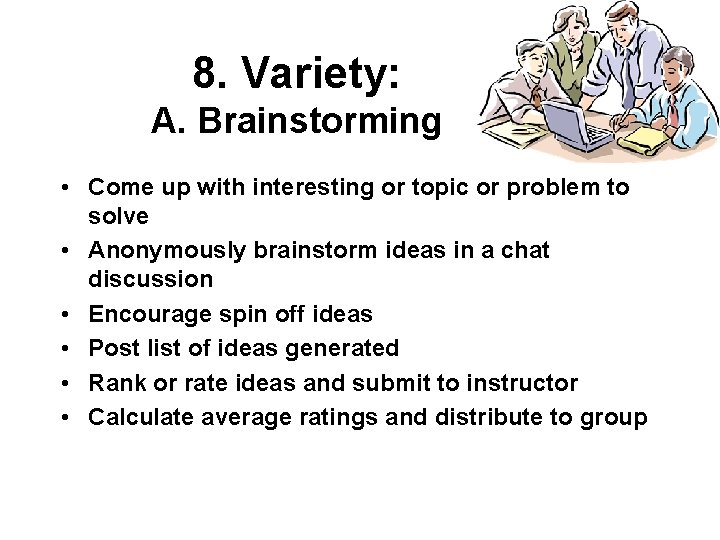 8. Variety:
A. Brainstorming

• Come up with interesting or topic or problem to solve
• Anonymously brainstorm ideas in a chat discussion
• Encourage spin off ideas
• Post list of ideas generated
• Rank or rate ideas and submit to instructor
• Calculate average ratings and distribute to group